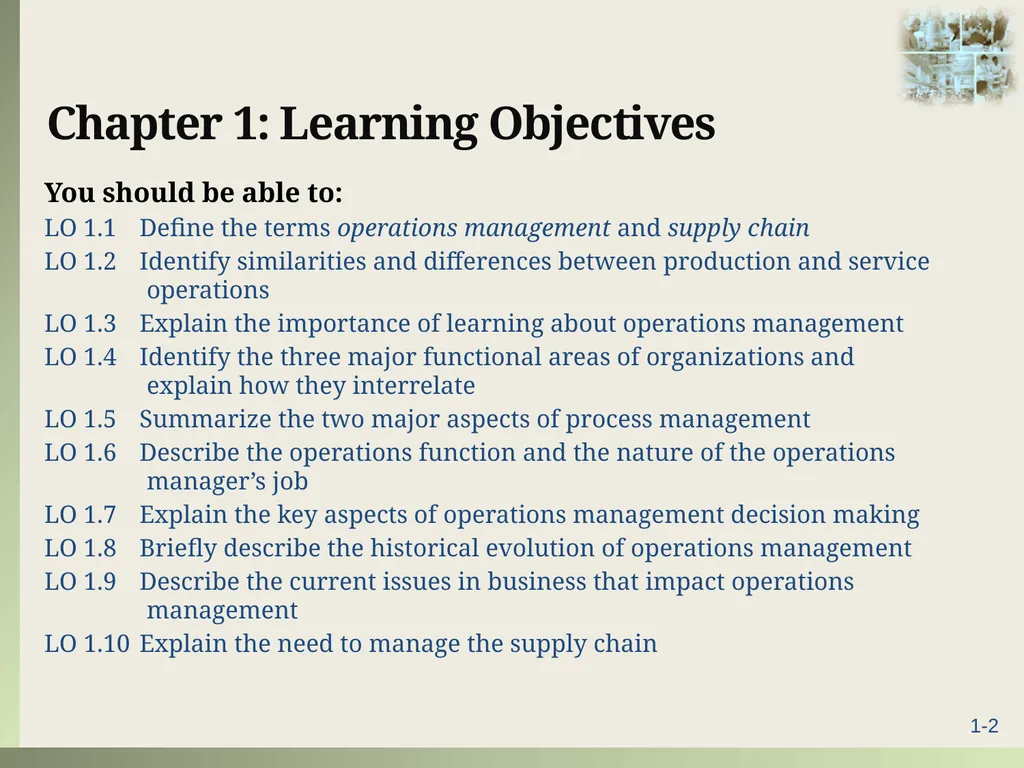 Chapter 1: Learning Objectives

You should be able to:

LO 1.1 Define the terms operations management and supply chain

LO 1.2 Identify similarities and differences between production and service operations

LO 1.3 Explain the importance of learning about operations management

LO 1.4 Identify the three major functional areas of organizations and explain how they interrelate

LO 1.5 Summarize the two major aspects of process management

LO 1.6 Describe the operations function and the nature of the operations manager's job

LO 1.7 Explain the key aspects of operations management decision making

LO 1.8 Briefly describe the historical evolution of operations management

LO 1.9 Describe the current issues in business that impact operations management

LO 1.10 Explain the need to manage the supply chain

1-2